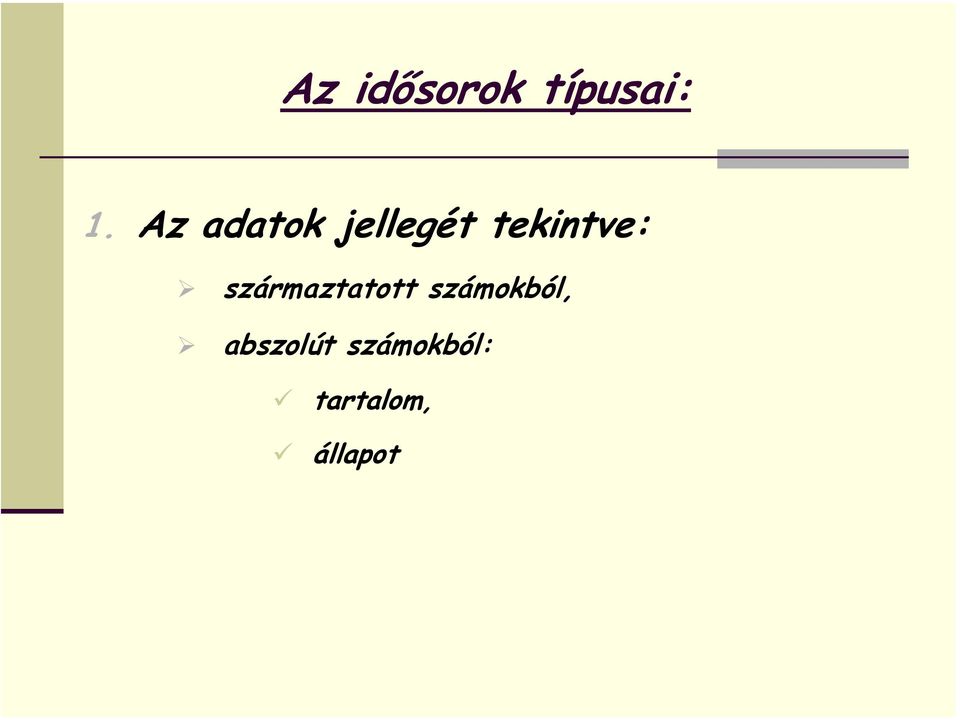 Az idősorok típusai:

1. Az adatok jellegét tekintve:

➢ származtatott számokból,

➢ abszolút számokból:

✓ tartalom,

✓ állapot